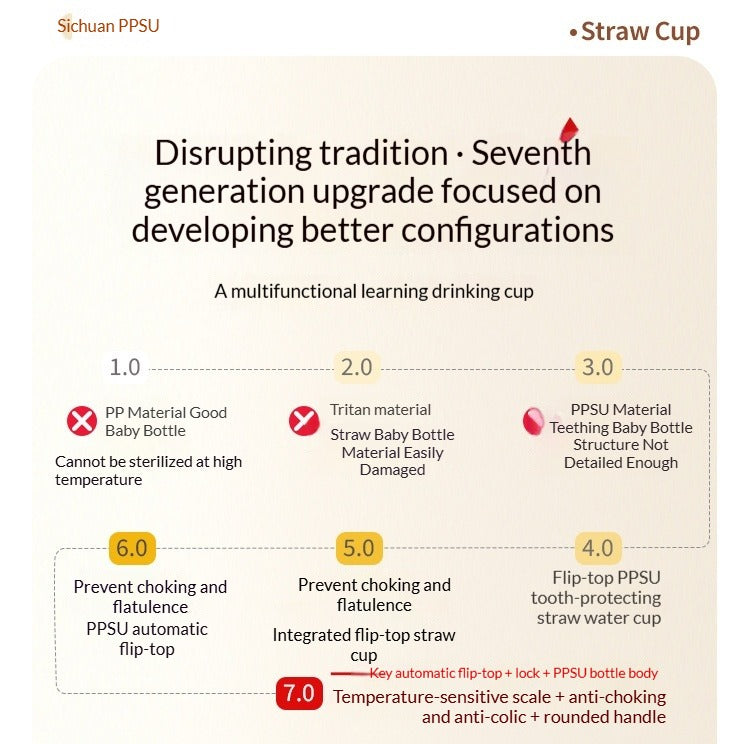 Sichuan PPSU

• Straw Cup

Disrupting tradition · Seventh generation upgrade focused on developing better configurations

A multifunctional learning drinking cup

1.0

PP Material Good Baby Bottle

Cannot be sterilized at high temperature

2.0

Tritan material

Straw Baby Bottle Material Easily Damaged

3.0

PPSU Material Teething Baby Bottle Structure Not Detailed Enough

6.0

Prevent choking and flatulence

PPSU automatic flip-top

5.0

Prevent choking and flatulence

Integrated flip-top straw cup

4.0

Flip-top PPSU tooth-protecting straw water cup

Key automatic flip-top + lock + PPSU bottle body

7.0

Temperature-sensitive scale + anti-choking and anti-colic + rounded handle